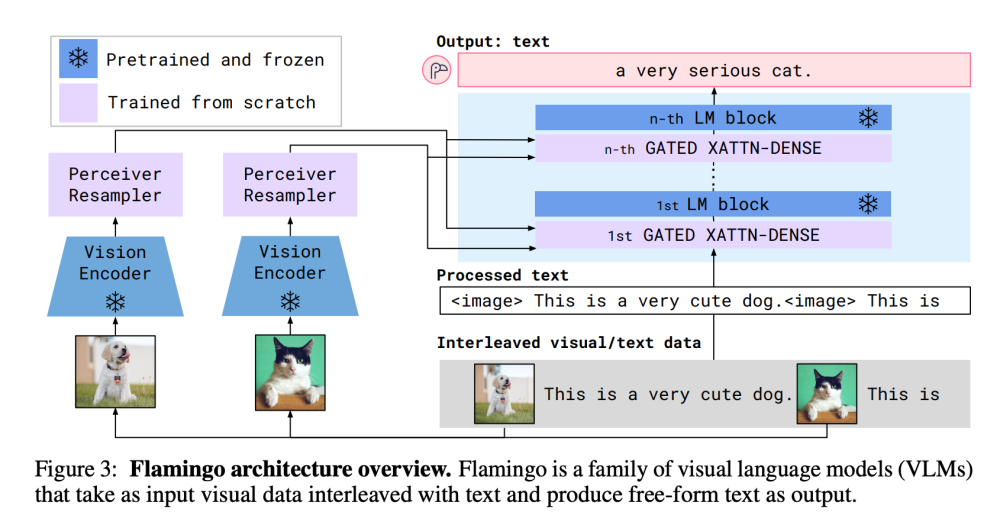 Pretrained and frozen

Trained from scratch

Perceiver Resampler

Vision Encoder

Perceiver Resampler

Vision Encoder

Output: text

a very serious cat.

n-th LM block

n-th GATED XATTN-DENSE

1st LM block

1st GATED XATTN-DENSE

Processed text

<image> This is a very cute dog.<image> This is

Interleaved visual/text data

This is a very cute dog.

This is

Figure 3: **Flamingo architecture overview.** Flamingo is a family of visual language models (VLMs) that take as input visual data interleaved with text and produce free-form text as output.